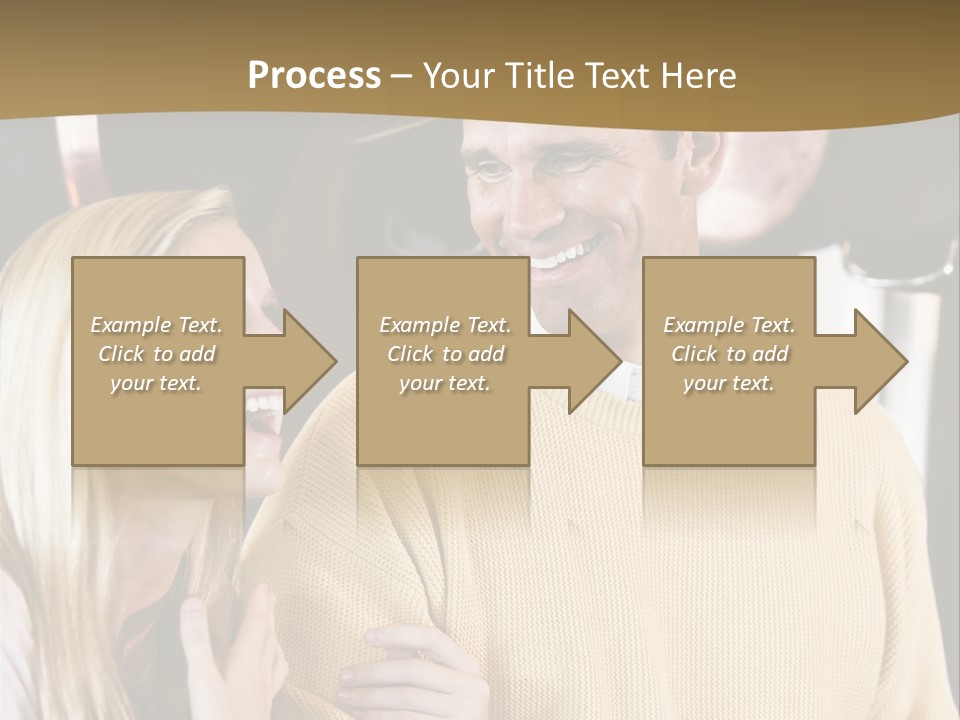 Process – Your Title Text Here

Example Text. Click to add your text.

Example Text. Click to add your text.

Example Text. Click to add your text.